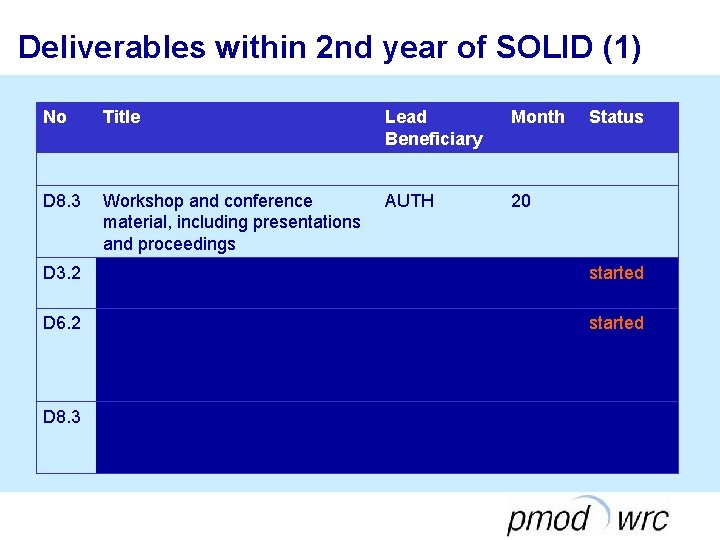 Deliverables within 2nd year of SOLID (1)

| No | Title | Lead Beneficiary | Month | Status |
|---|---|---|---|---|
| | | | | |
| D8.3 | Workshop and conference material, including presentations and proceedings | AUTH | 20 | |
| D3.2 | | | | started |
| D6.2 | | | | started |
| D8.3 | | | | |

pmod wrc